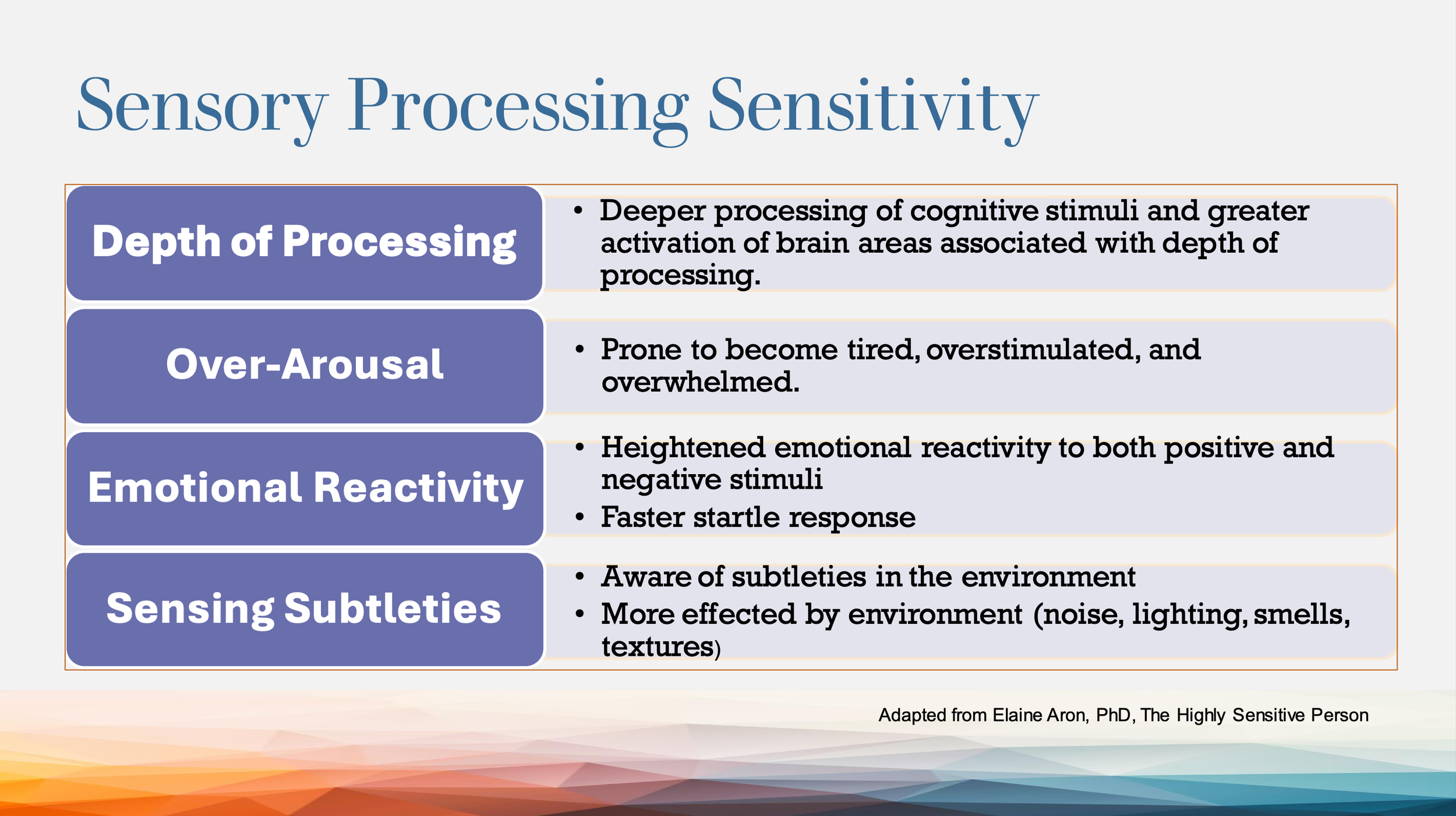 Sensory Processing Sensitivity

Depth of Processing

• Deeper processing of cognitive stimuli and greater activation of brain areas associated with depth of processing.

Over-Arousal

• Prone to become tired, overstimulated, and overwhelmed.

Emotional Reactivity

• Heightened emotional reactivity to both positive and negative stimuli
• Faster startle response

Sensing Subtleties

• Aware of subtleties in the environment
• More effected by environment (noise, lighting, smells, textures)

Adapted from Elaine Aron, PhD, The Highly Sensitive Person